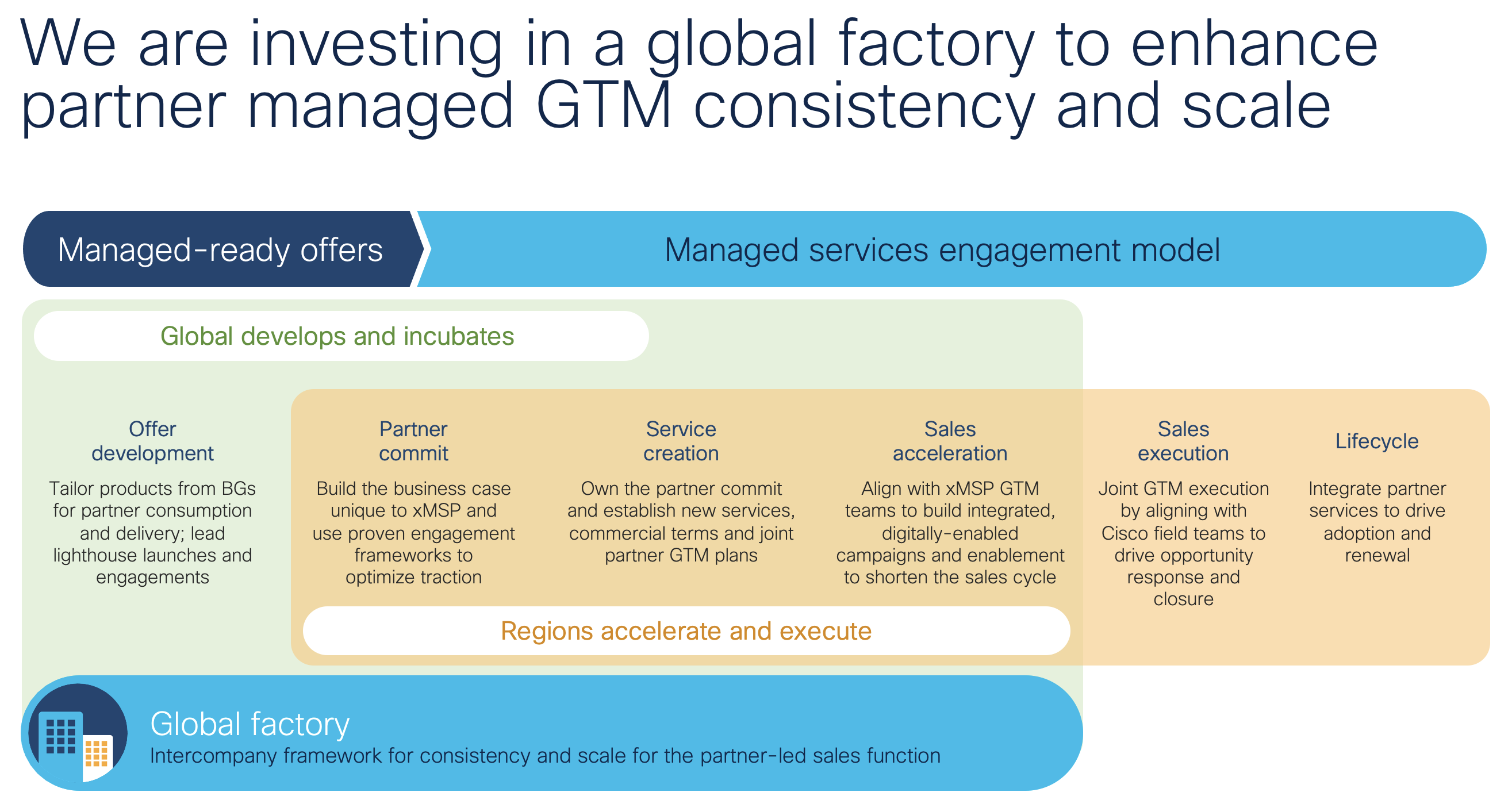 We are investing in a global factory to enhance partner managed GTM consistency and scale

Managed-ready offers

Managed services engagement model

Global develops and incubates

Offer development

Tailor products from BGs for partner consumption and delivery; lead lighthouse launches and engagements

Partner commit

Build the business case unique to xMSP and use proven engagement frameworks to optimize traction

Service creation

Own the partner commit and establish new services, commercial terms and joint partner GTM plans

Sales acceleration

Align with xMSP GTM teams to build integrated, digitally-enabled campaigns and enablement to shorten the sales cycle

Sales execution

Joint GTM execution by aligning with Cisco field teams to drive opportunity response and closure

Lifecycle

Integrate partner services to drive adoption and renewal

Regions accelerate and execute

Global factory

Intercompany framework for consistency and scale for the partner-led sales function